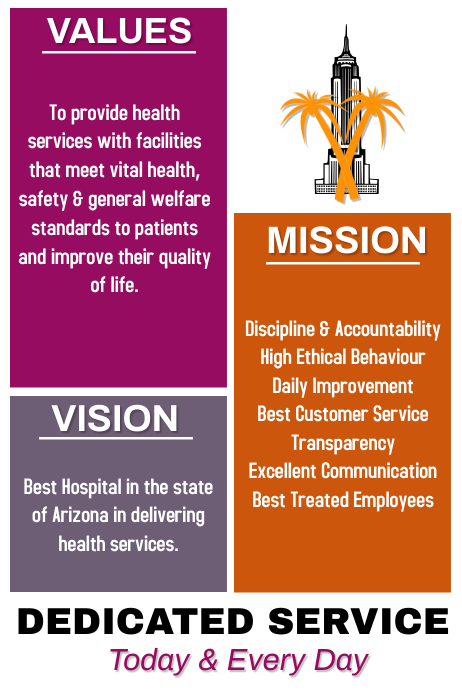 VALUES

To provide health services with facilities that meet vital health, safety & general welfare standards to patients and improve their quality of life.

VISION

Best Hospital in the state of Arizona in delivering health services.

MISSION

Discipline & Accountability
High Ethical Behaviour
Daily Improvement
Best Customer Service
Transparency
Excellent Communication
Best Treated Employees

DEDICATED SERVICE
Today & Every Day